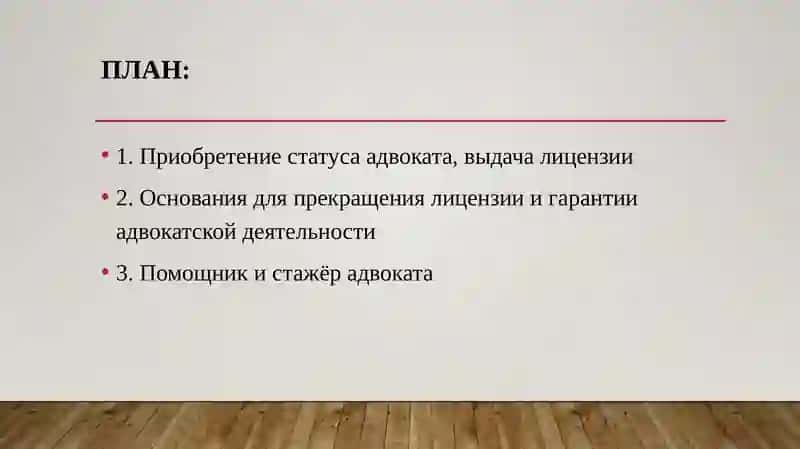 ПЛАН:

• 1. Приобретение статуса адвоката, выдача лицензии

• 2. Основания для прекращения лицензии и гарантии адвокатской деятельности

• 3. Помощник и стажёр адвоката